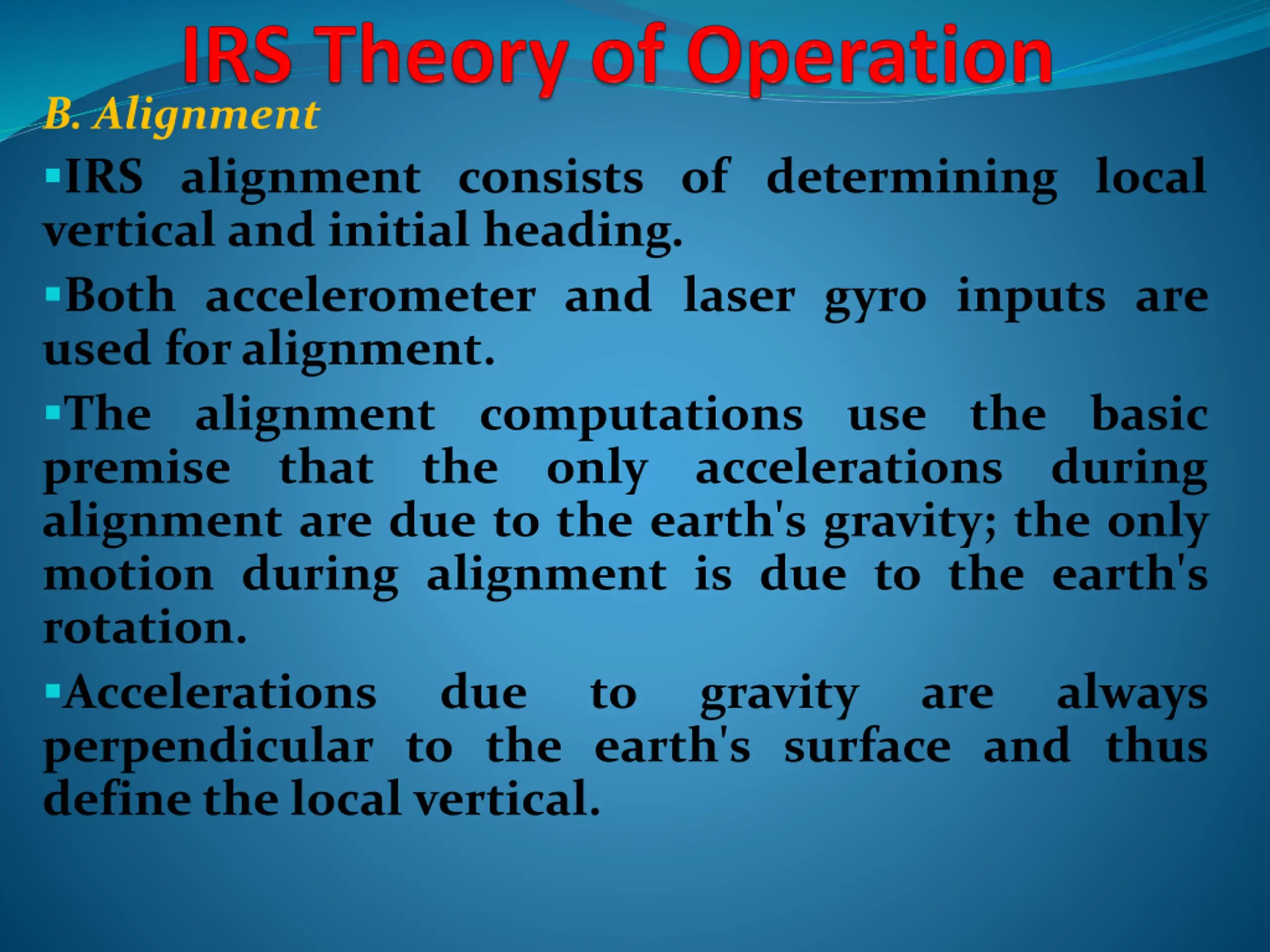 IRS Theory of Operation

B. Alignment

▪IRS alignment consists of determining local vertical and initial heading.

▪Both accelerometer and laser gyro inputs are used for alignment.

▪The alignment computations use the basic premise that the only accelerations during alignment are due to the earth's gravity; the only motion during alignment is due to the earth's rotation.

▪Accelerations due to gravity are always perpendicular to the earth's surface and thus define the local vertical.